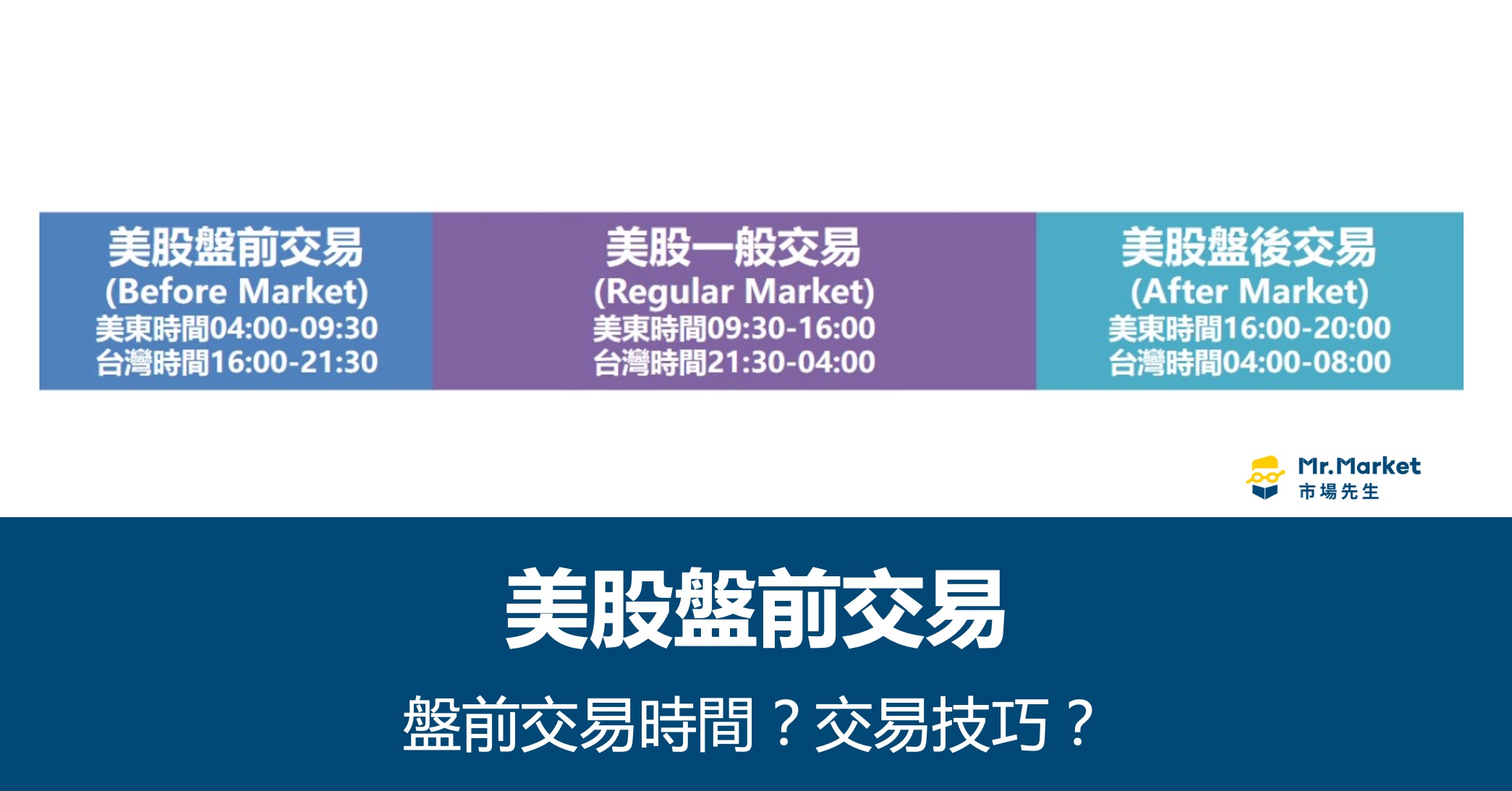 美股盤前交易
(Before Market)
美東時間04:00-09:30
台灣時間16:00-21:30

美股一般交易
(Regular Market)
美東時間09:30-16:00
台灣時間21:30-04:00

美股盤後交易
(After Market)
美東時間16:00-20:00
台灣時間04:00-08:00

Mr.Market
市場先生

美股盤前交易

盤前交易時間？交易技巧？